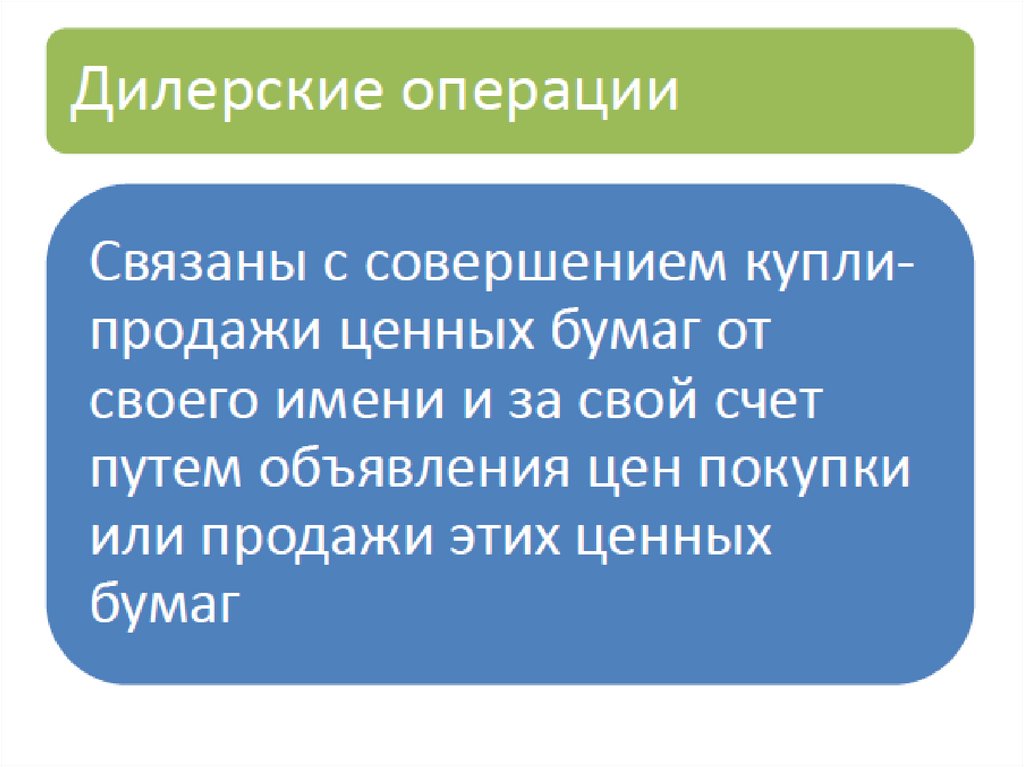 Дилерские операции

Связаны с совершением купли-продажи ценных бумаг от своего имени и за свой счет путем объявления цен покупки или продажи этих ценных бумаг